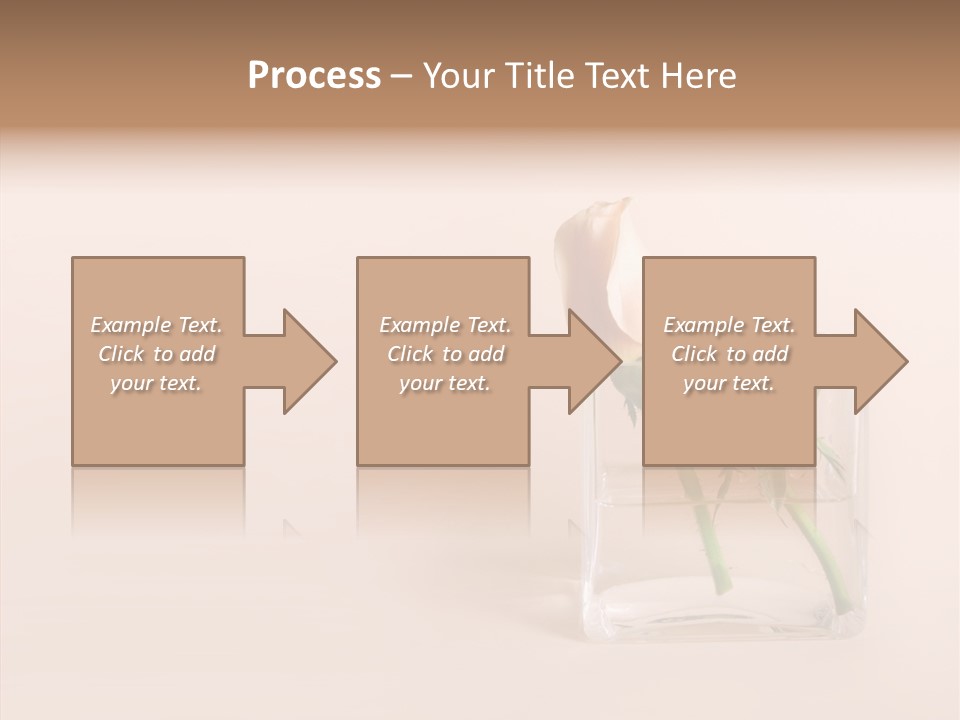 Process – Your Title Text Here

Example Text. Click to add your text.

Example Text. Click to add your text.

Example Text. Click to add your text.